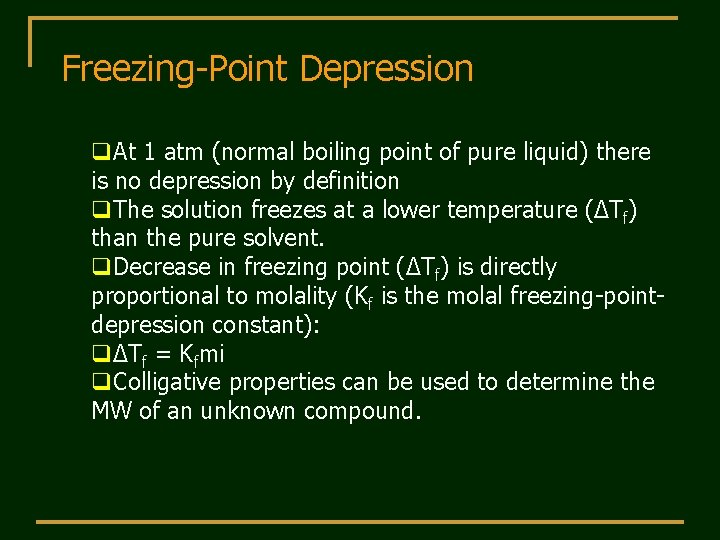 Freezing-Point Depression

❑At 1 atm (normal boiling point of pure liquid) there is no depression by definition

❑The solution freezes at a lower temperature ($\Delta T_f$) than the pure solvent.

❑Decrease in freezing point ($\Delta T_f$) is directly proportional to molality ($K_f$ is the molal freezing-point-depression constant):

❑$\Delta T_f = K_f mi$

❑Colligative properties can be used to determine the MW of an unknown compound.